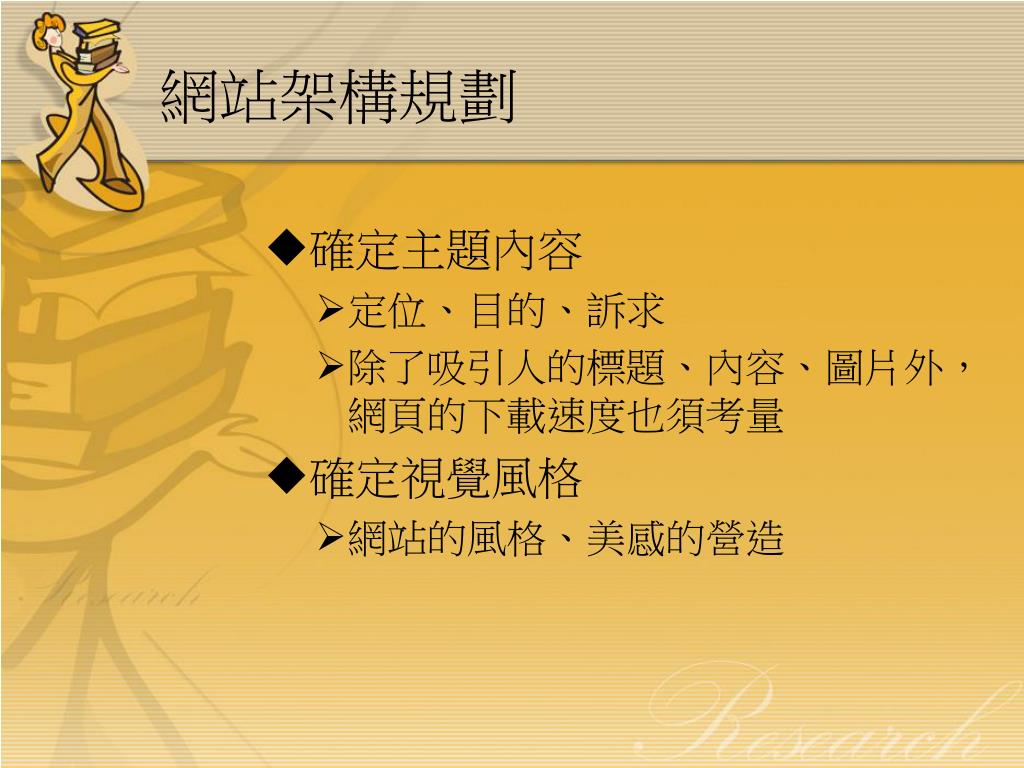 網站架構規劃

◆確定主題內容

➢定位、目的、訴求

➢除了吸引人的標題、內容、圖片外，網頁的下載速度也須考量

◆確定視覺風格

➢網站的風格、美感的營造

Research

Research